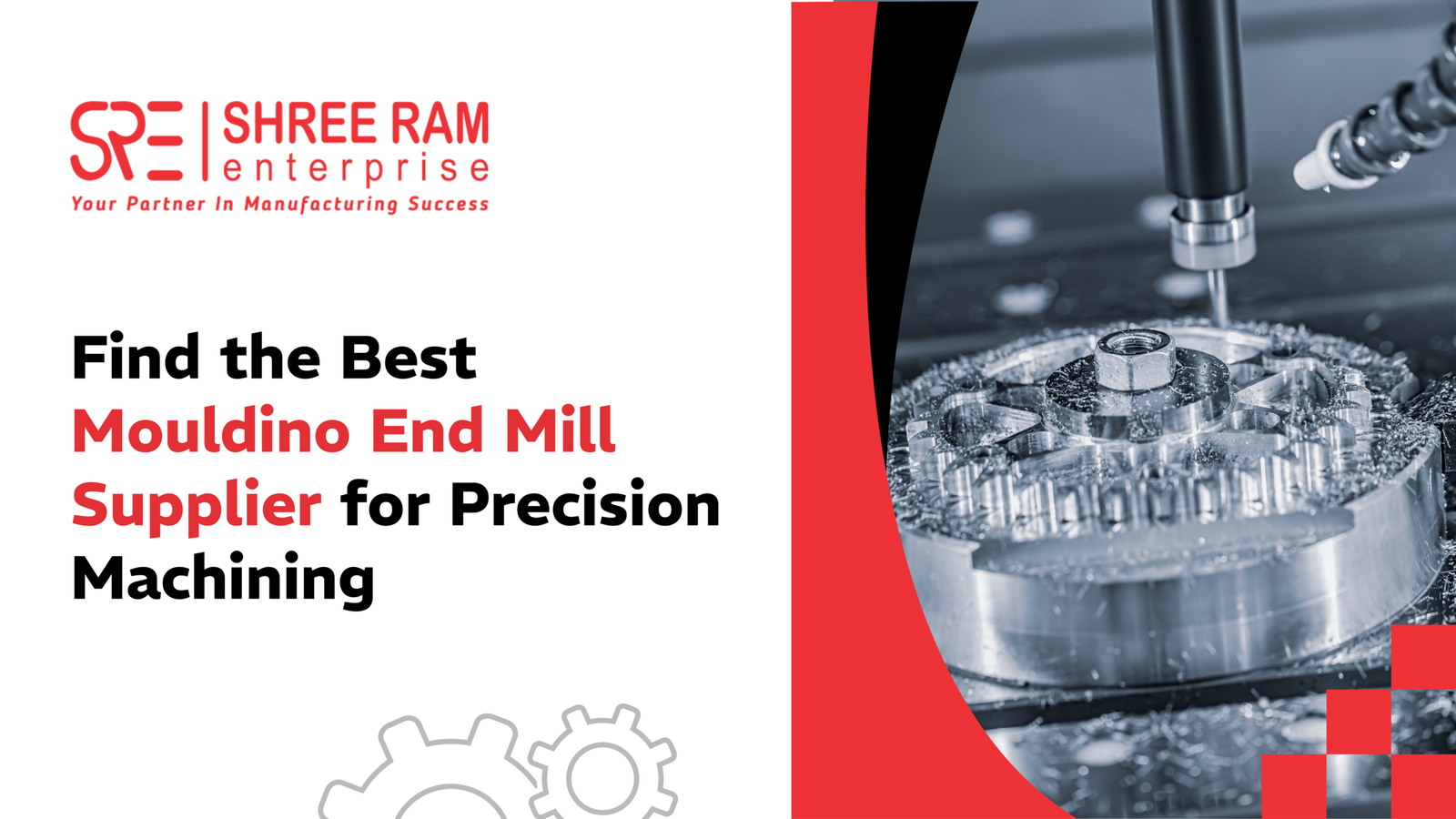 SRE | SHREE RAM enterprise
Your Partner In Manufacturing Success

Find the Best Mouldino End Mill Supplier for Precision Machining